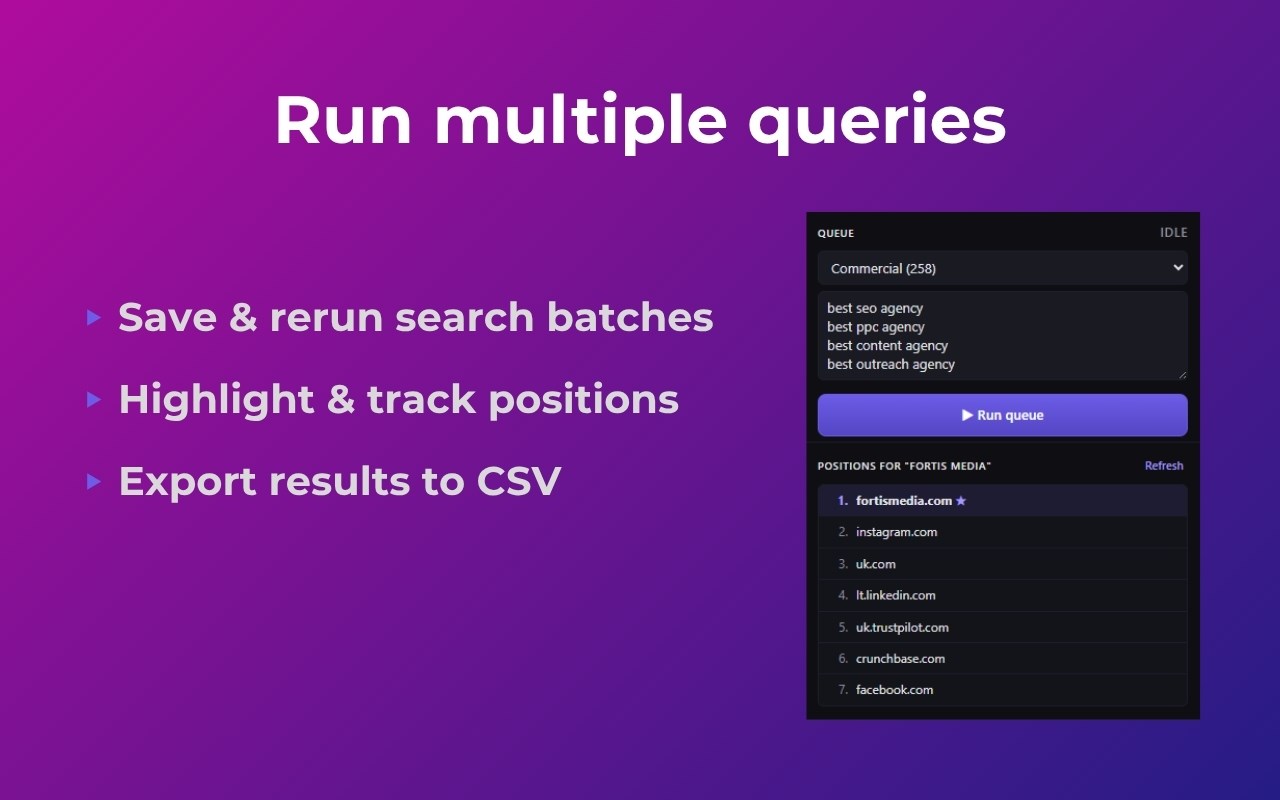 Run multiple queries

▸ Save & rerun search batches

▸ Highlight & track positions

▸ Export results to CSV

QUEUE IDLE

Commercial (258)

best seo agency
best ppc agency
best content agency
best outreach agency

▶ Run queue

POSITIONS FOR "FORTIS MEDIA" Refresh

1. fortismedia.com ★
2. instagram.com
3. uk.com
4. lt.linkedin.com
5. uk.trustpilot.com
6. crunchbase.com
7. facebook.com